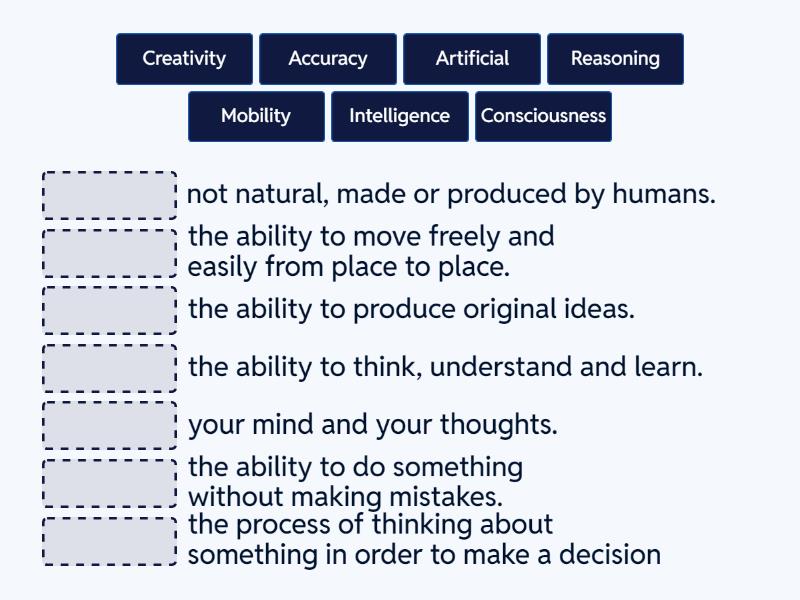 Creativity Accuracy Artificial Reasoning
Mobility Intelligence Consciousness

not natural, made or produced by humans.

the ability to move freely and easily from place to place.

the ability to produce original ideas.

the ability to think, understand and learn.

your mind and your thoughts.

the ability to do something without making mistakes.

the process of thinking about something in order to make a decision